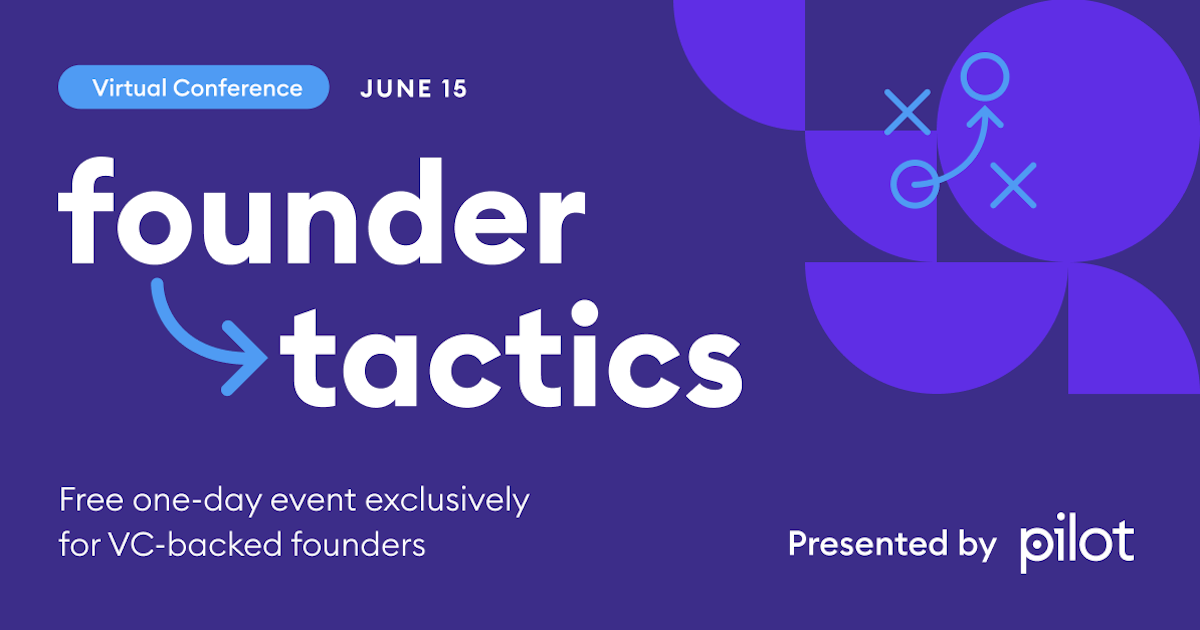 Virtual Conference JUNE 15

founder
tactics

Free one-day event exclusively for VC-backed founders

Presented by pilot